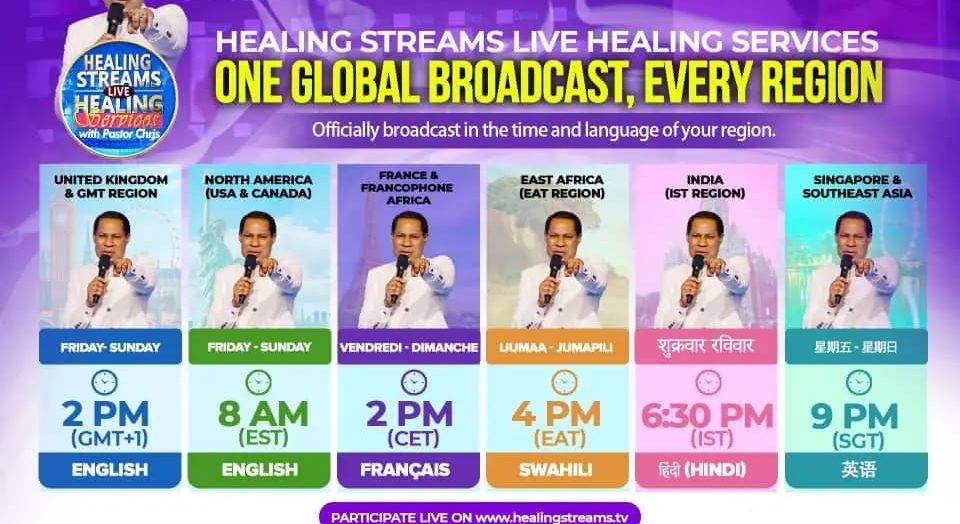 HEALING STREAMS LIVE HEALING Services with Pastor Chris

HEALING STREAMS LIVE HEALING SERVICES

ONE GLOBAL BROADCAST, EVERY REGION

Officially broadcast in the time and language of your region.

UNITED KINGDOM & GMT REGION

FRIDAY- SUNDAY

2 PM (GMT+1)

ENGLISH

NORTH AMERICA (USA & CANADA)

FRIDAY - SUNDAY

8 AM (EST)

ENGLISH

FRANCE & FRANCOPHONE AFRICA

VENDREDI - DIMANCHE

2 PM (CET)

FRANÇAIS

EAST AFRICA (EAT REGION)

IJUMAA - JUMAPILI

4 PM (EAT)

SWAHILI

INDIA (IST REGION)

शुक्रवार रविवार

6:30 PM (IST)

हिंदी (HINDI)

SINGAPORE & SOUTHEAST ASIA

星期五 - 星期日

9 PM (SGT)

英语

PARTICIPATE LIVE ON www.healingstreams.tv